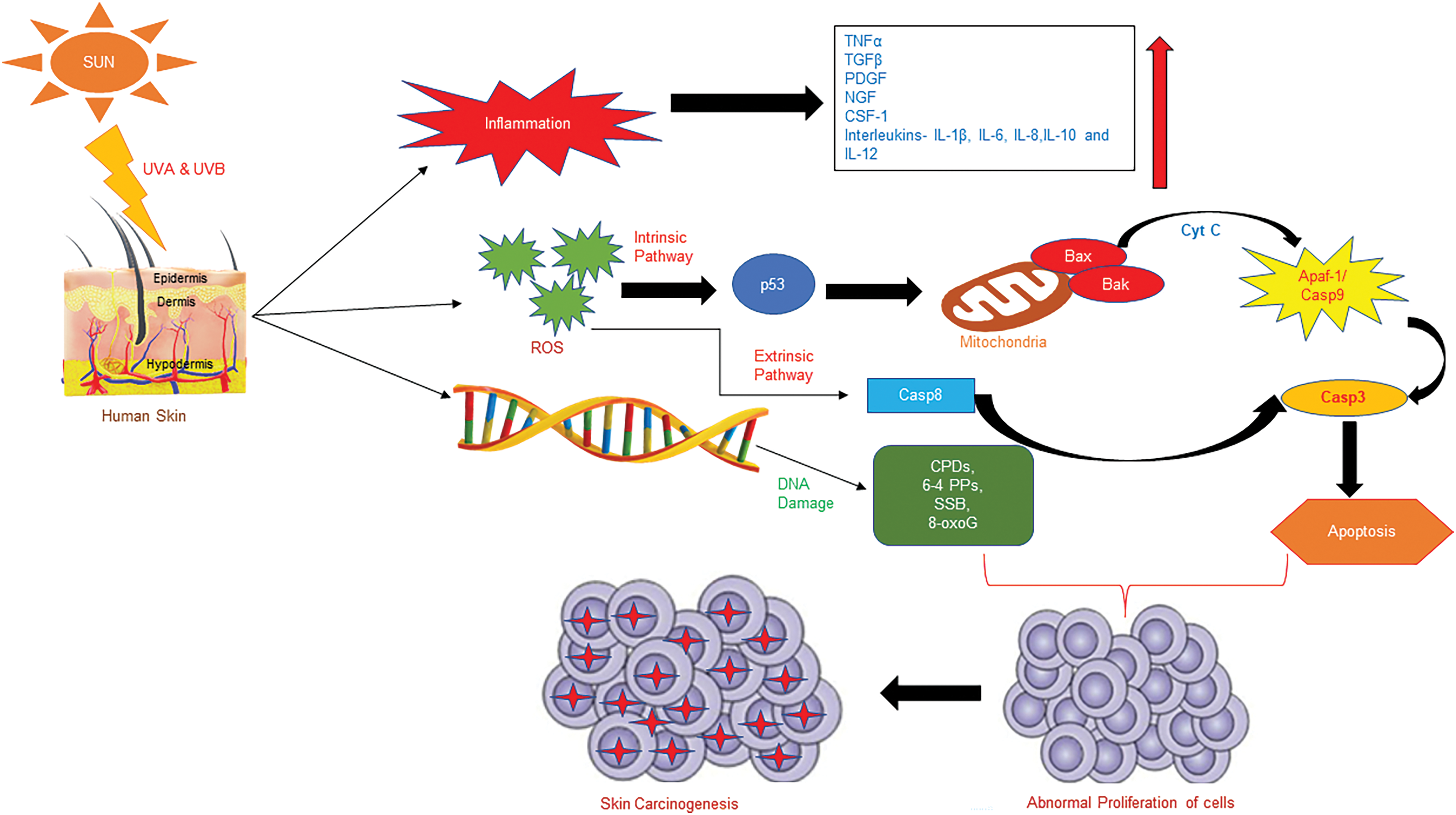 SUN

UVA & UVB

Epidermis
Dermis
Hypodermis

Human Skin

Inflammation

TNFα
TGFβ
PDGF
NGF
CSF-1
Interleukins- IL-1β, IL-6, IL-8,IL-10 and IL-12

Intrinsic Pathway

ROS

p53

Bax
Bak

Mitochondria

Cyt C

Apaf-1/ Casp9

Extrinsic Pathway

Casp8

Casp3

DNA Damage

CPDs,
6-4 PPs,
SSB,
8-oxoG

Apoptosis

Skin Carcinogenesis

Abnormal Proliferation of cells